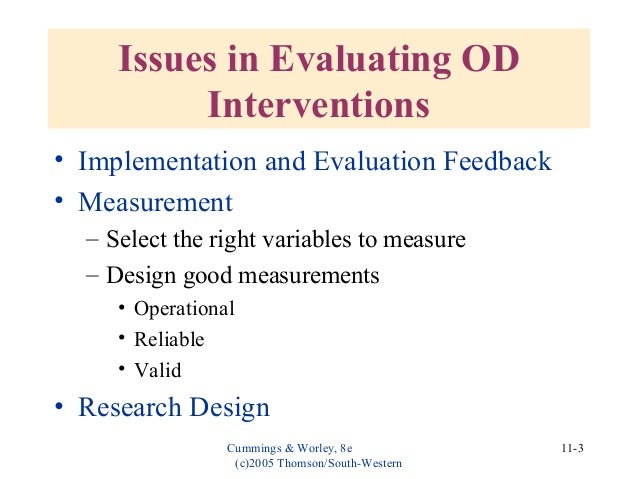 Issues in Evaluating OD Interventions

• Implementation and Evaluation Feedback
• Measurement
– Select the right variables to measure
– Design good measurements
• Operational
• Reliable
• Valid
• Research Design

Cummings & Worley, 8e
(c)2005 Thomson/South-Western

11-3